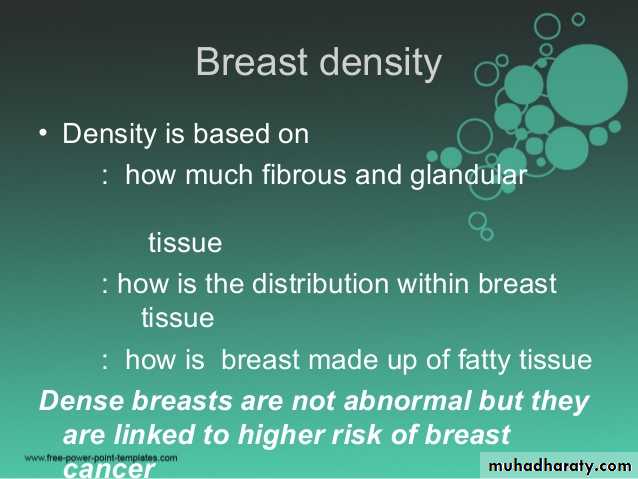 Breast density

• Density is based on

: how much fibrous and glandular

tissue

: how is the distribution within breast tissue

: how is breast made up of fatty tissue

Dense breasts are not abnormal but they are linked to higher risk of breast cancer

www.free-power-point-templates.com

muhadharaty.com